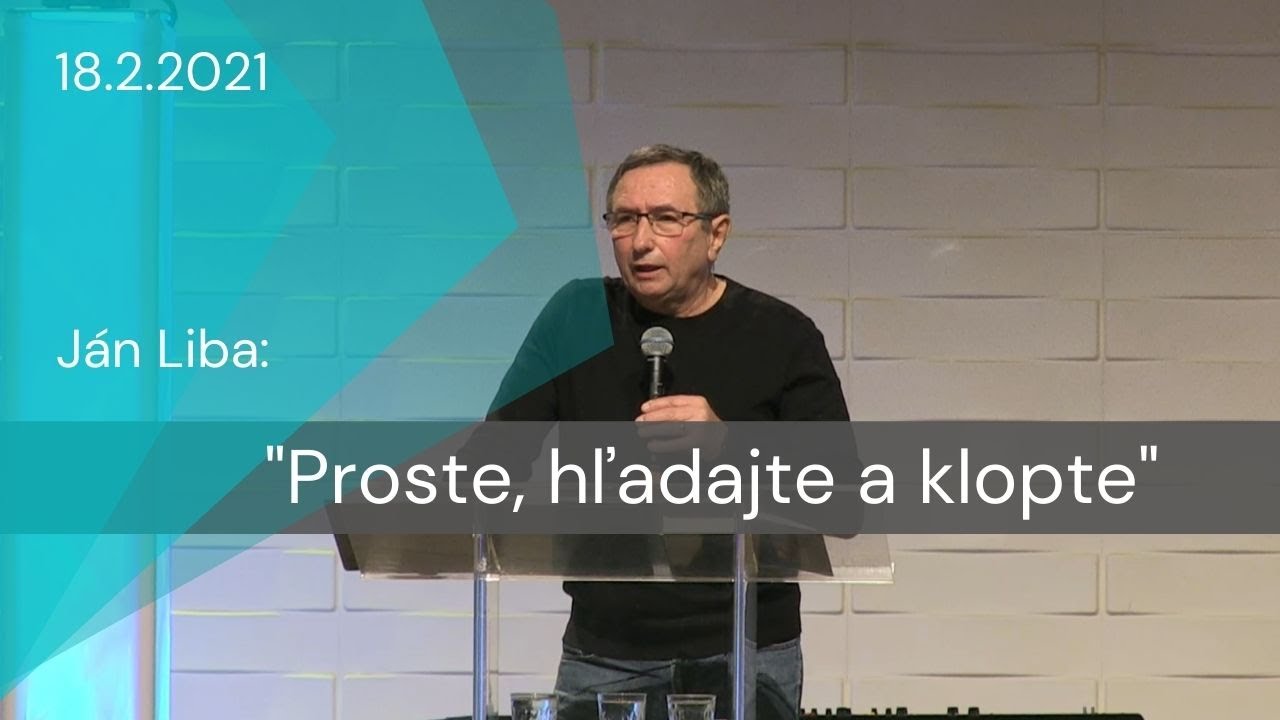 18.2.2021

Ján Liba:

"Proste, hľadajte a klopte"